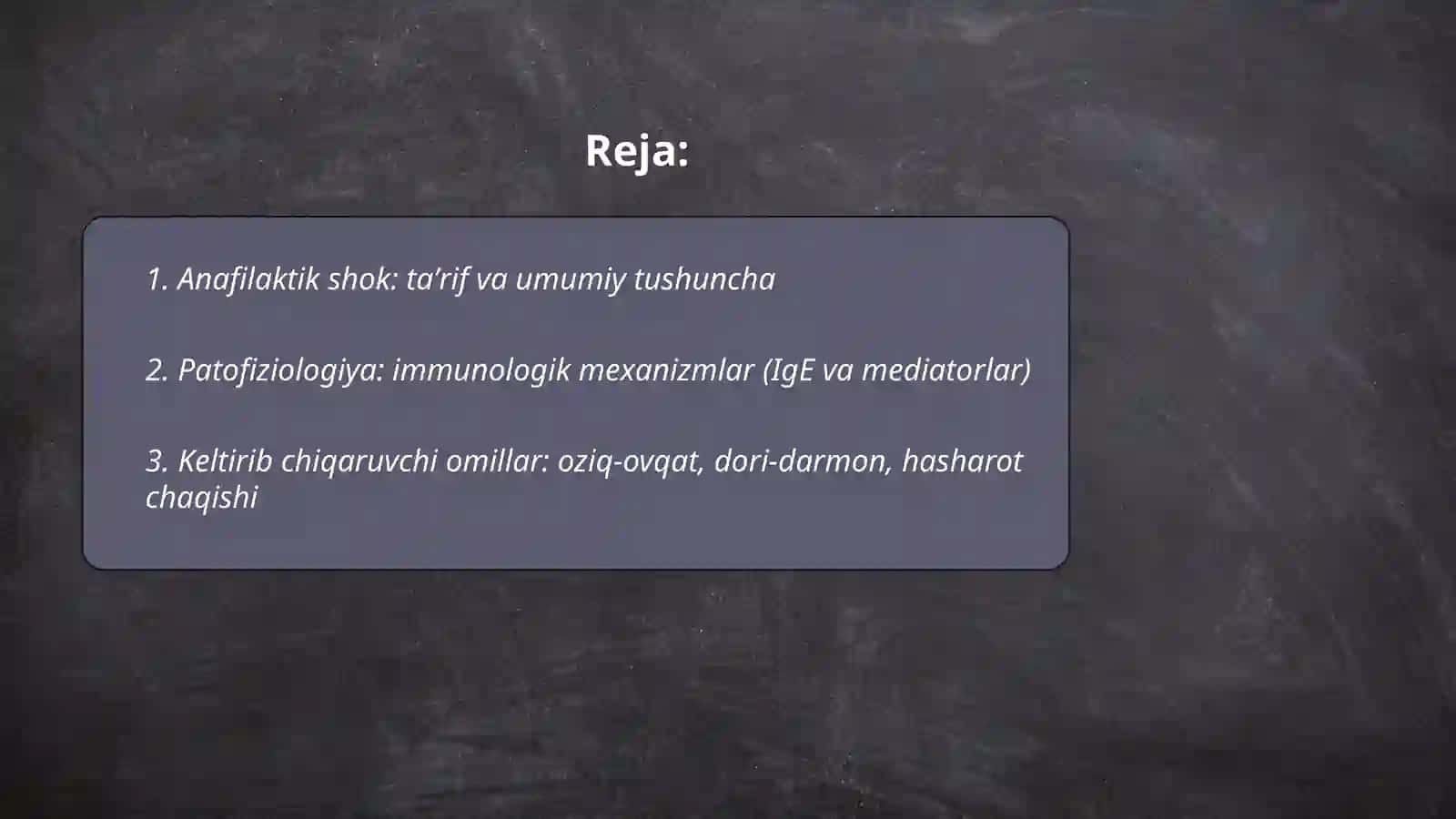 Reja:

1. Anafilaktik shok: ta’rif va umumiy tushuncha

2. Patofiziologiya: immunologik mexanizmlar (IgE va mediatorlar)

3. Keltirib chiqaruvchi omillar: oziq-ovqat, dori-darmon, hasharot chaqishi